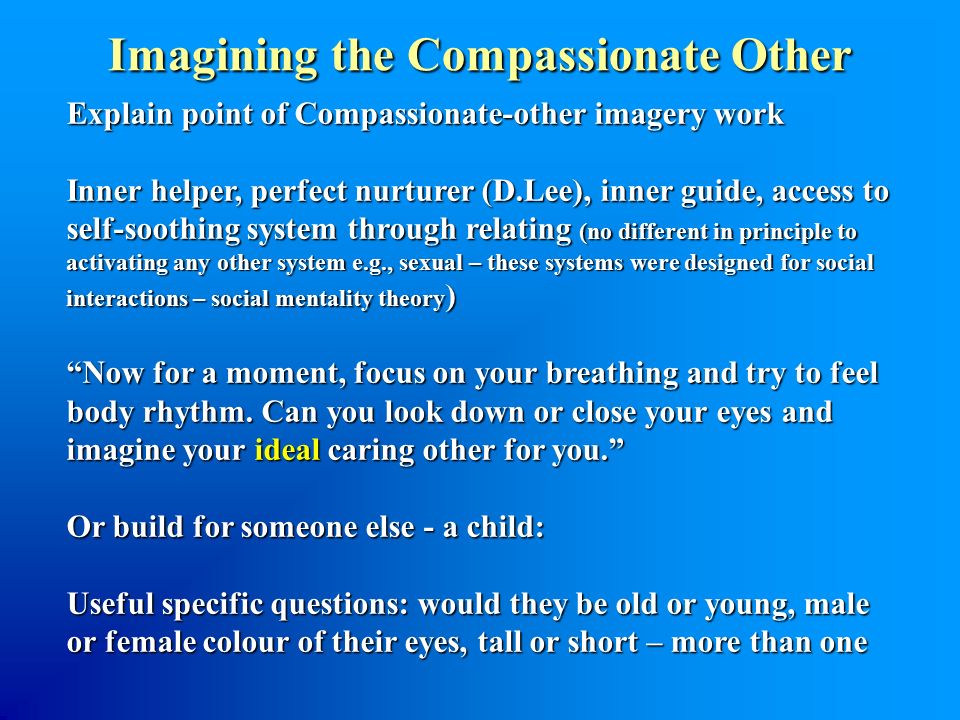 Imagining the Compassionate Other

Explain point of Compassionate-other imagery work

Inner helper, perfect nurturer (D.Lee), inner guide, access to self-soothing system through relating (no different in principle to activating any other system e.g., sexual – these systems were designed for social interactions – social mentality theory)

“Now for a moment, focus on your breathing and try to feel body rhythm. Can you look down or close your eyes and imagine your ideal caring other for you.”

Or build for someone else - a child:

Useful specific questions: would they be old or young, male or female colour of their eyes, tall or short – more than one